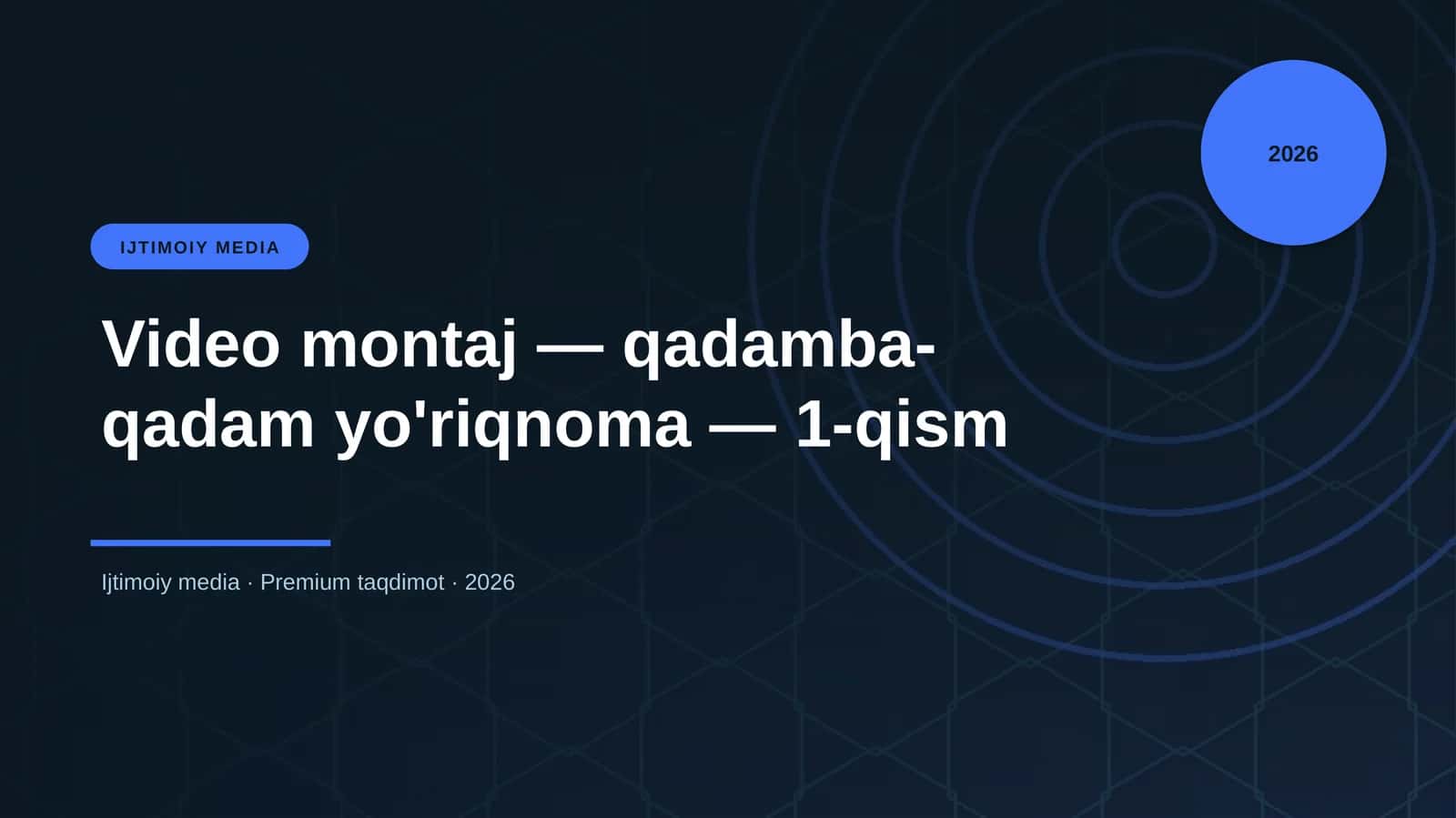 2026

IJTIMOIY MEDIA

Video montaj — qadamba-qadam yo'riqnoma — 1-qism

Ijtimoiy media · Premium taqdimot · 2026